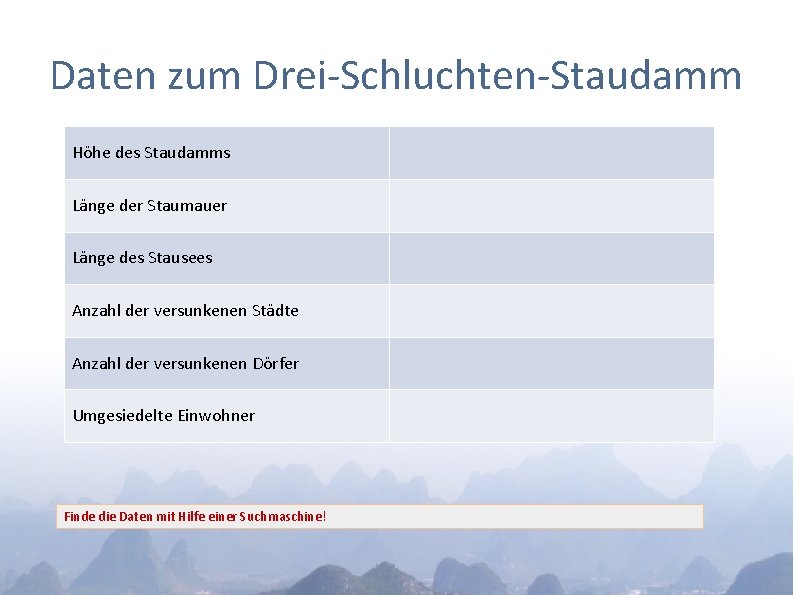 Daten zum Drei-Schluchten-Staudamm

| | |
|---|---|
| Höhe des Staudamms | |
| Länge der Staumauer | |
| Länge des Stausees | |
| Anzahl der versunkenen Städte | |
| Anzahl der versunkenen Dörfer | |
| Umgesiedelte Einwohner | |

Finde die Daten mit Hilfe einer Suchmaschine!